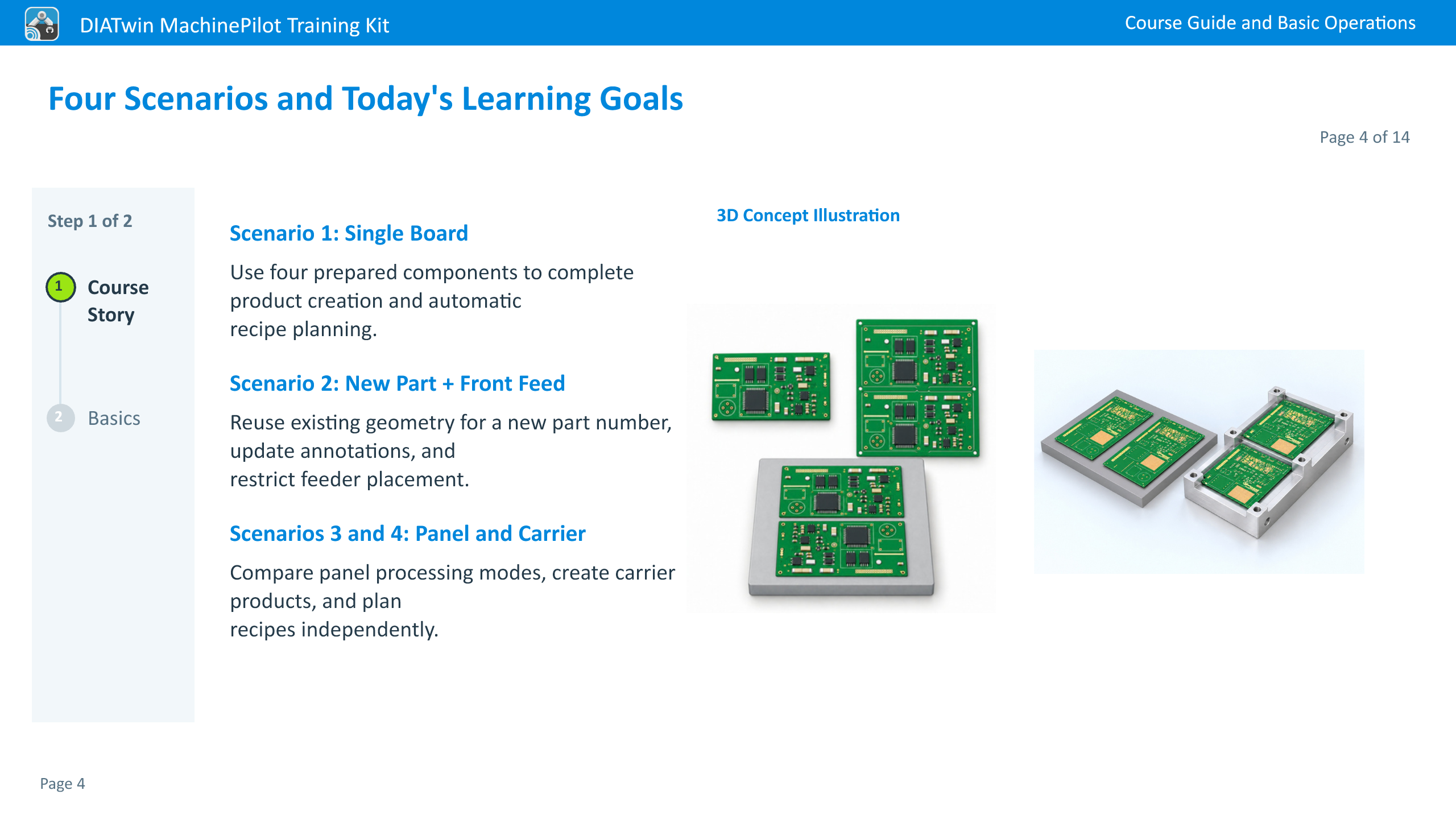 DIATwin MachinePilot Training Kit

Course Guide and Basic Operations

Four Scenarios and Today's Learning Goals

Page 4 of 14

Step 1 of 2

1 Course Story

2 Basics

Scenario 1: Single Board

Use four prepared components to complete product creation and automatic recipe planning.

Scenario 2: New Part + Front Feed

Reuse existing geometry for a new part number, update annotations, and restrict feeder placement.

Scenarios 3 and 4: Panel and Carrier

Compare panel processing modes, create carrier products, and plan recipes independently.

3D Concept Illustration

Page 4